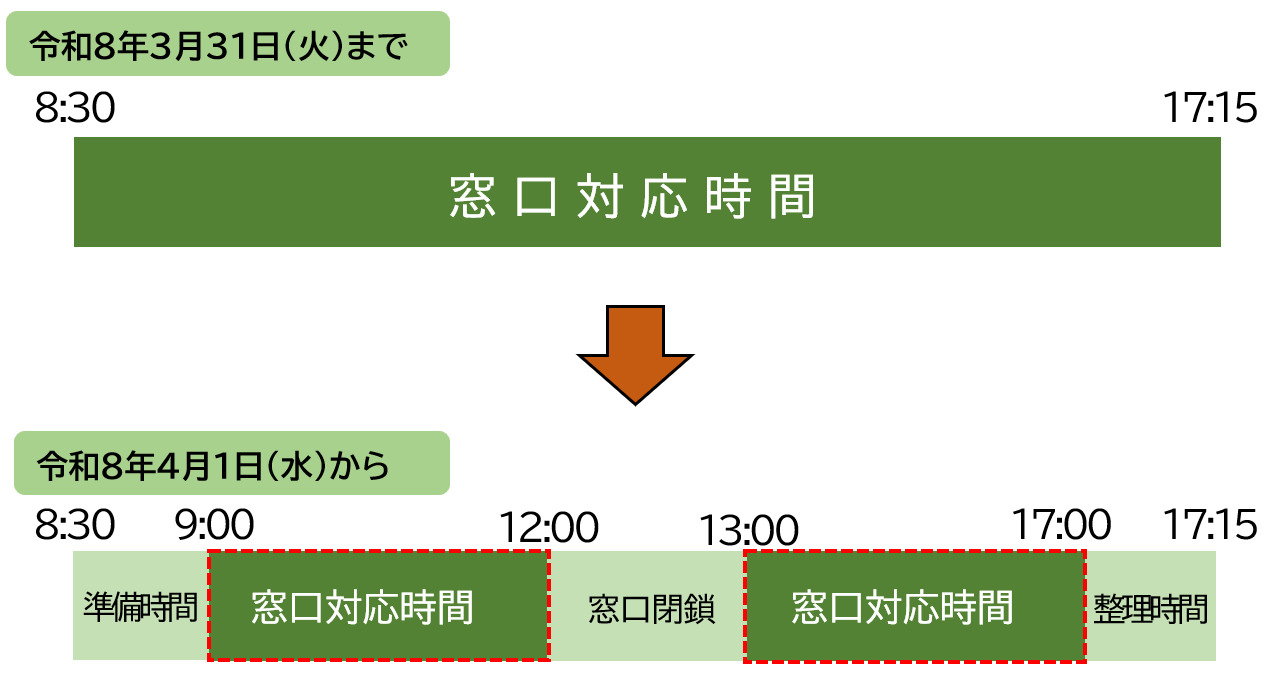 令和8年3月31日(火)まで

8:30

17:15

窓口対応時間

令和8年4月1日(水)から

8:30 9:00 12:00 13:00 17:00 17:15

準備時間

窓口対応時間

窓口閉鎖

窓口対応時間

整理時間